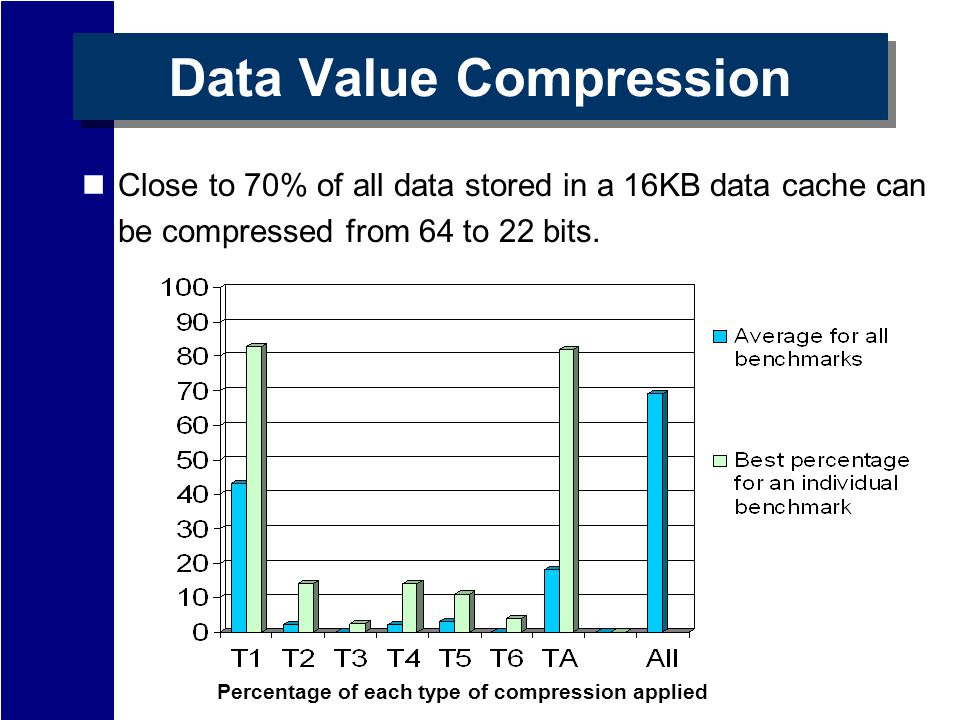 Data Value Compression

Close to 70% of all data stored in a 16KB data cache can be compressed from 64 to 22 bits.

100
90
80
70
60
50
40
30
20
10
0

T1 T2 T3 T4 T5 T6 TA All

Average for all benchmarks

Best percentage for an individual benchmark

Percentage of each type of compression applied